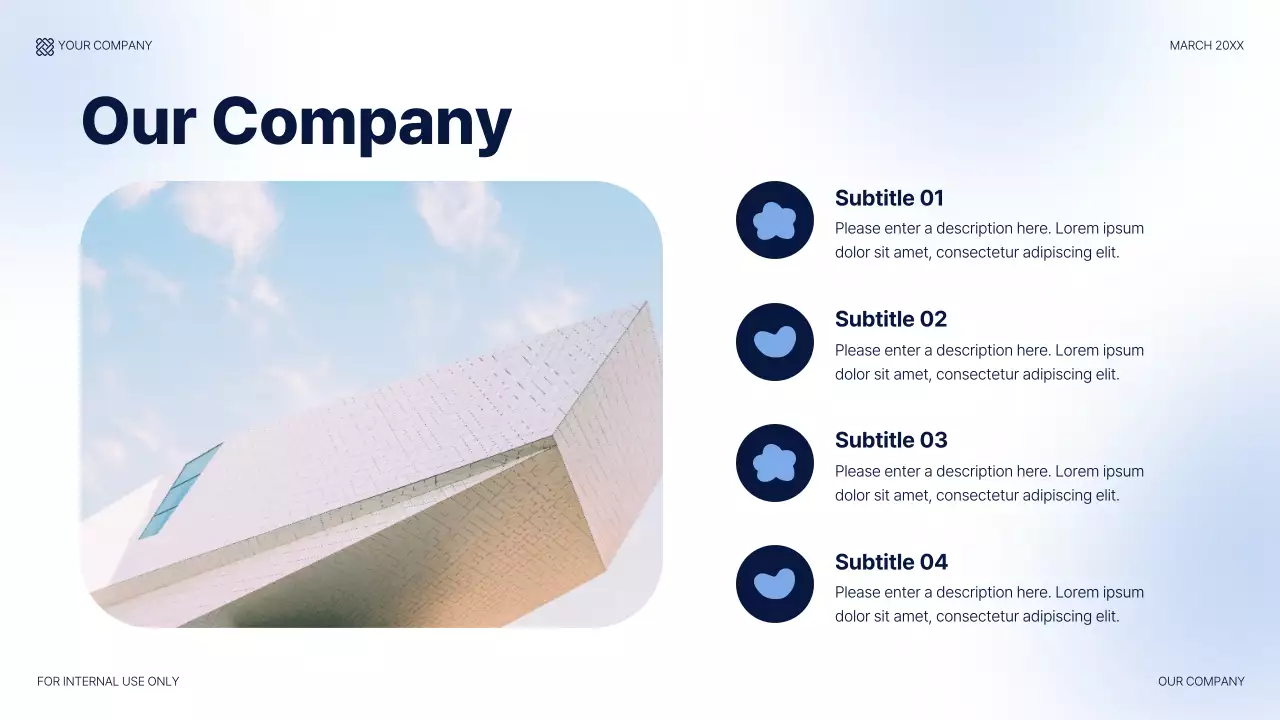 YOUR COMPANY

MARCH 20XX

Our Company

Subtitle 01
Please enter a description here. Lorem ipsum dolor sit amet, consectetur adipiscing elit.

Subtitle 02
Please enter a description here. Lorem ipsum dolor sit amet, consectetur adipiscing elit.

Subtitle 03
Please enter a description here. Lorem ipsum dolor sit amet, consectetur adipiscing elit.

Subtitle 04
Please enter a description here. Lorem ipsum dolor sit amet, consectetur adipiscing elit.

FOR INTERNAL USE ONLY

OUR COMPANY